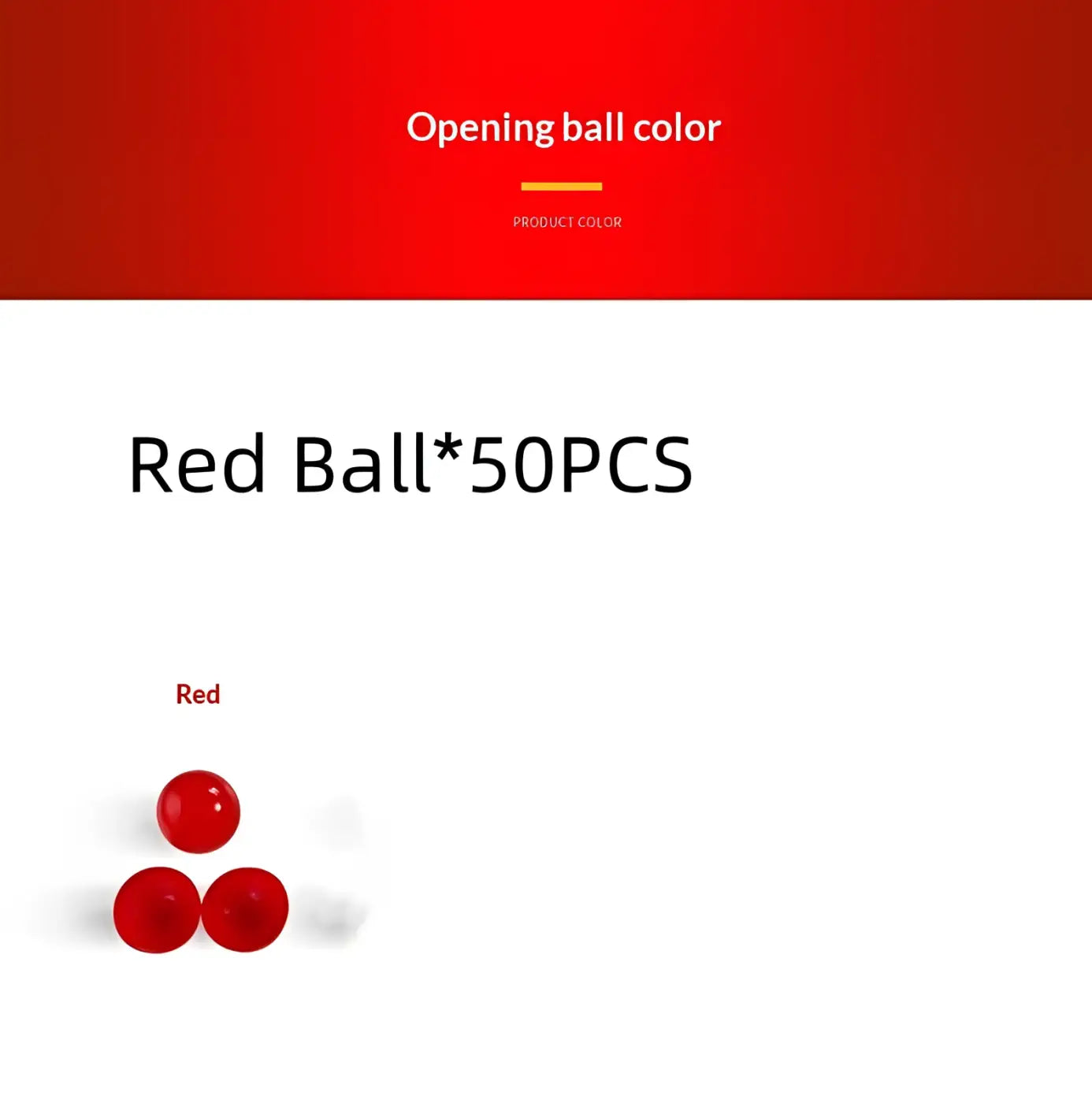 Opening ball color

PRODUCT COLOR

Red Ball*50PCS

Red